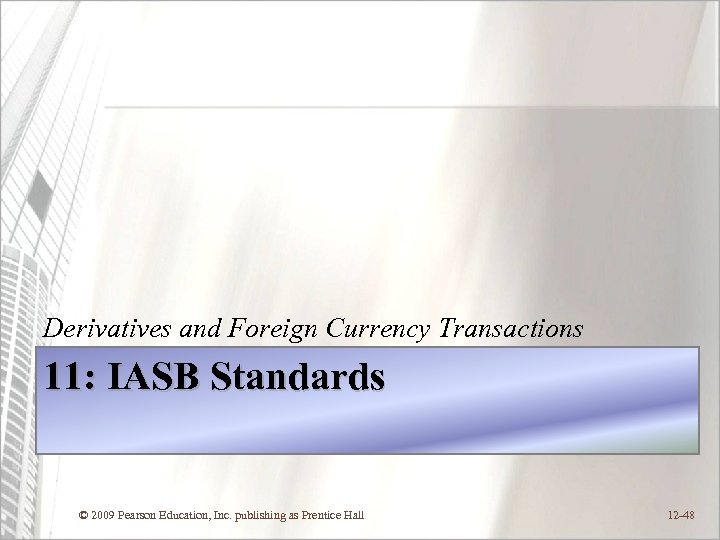 Derivatives and Foreign Currency Transactions

11: IASB Standards

© 2009 Pearson Education, Inc. publishing as Prentice Hall

12-48